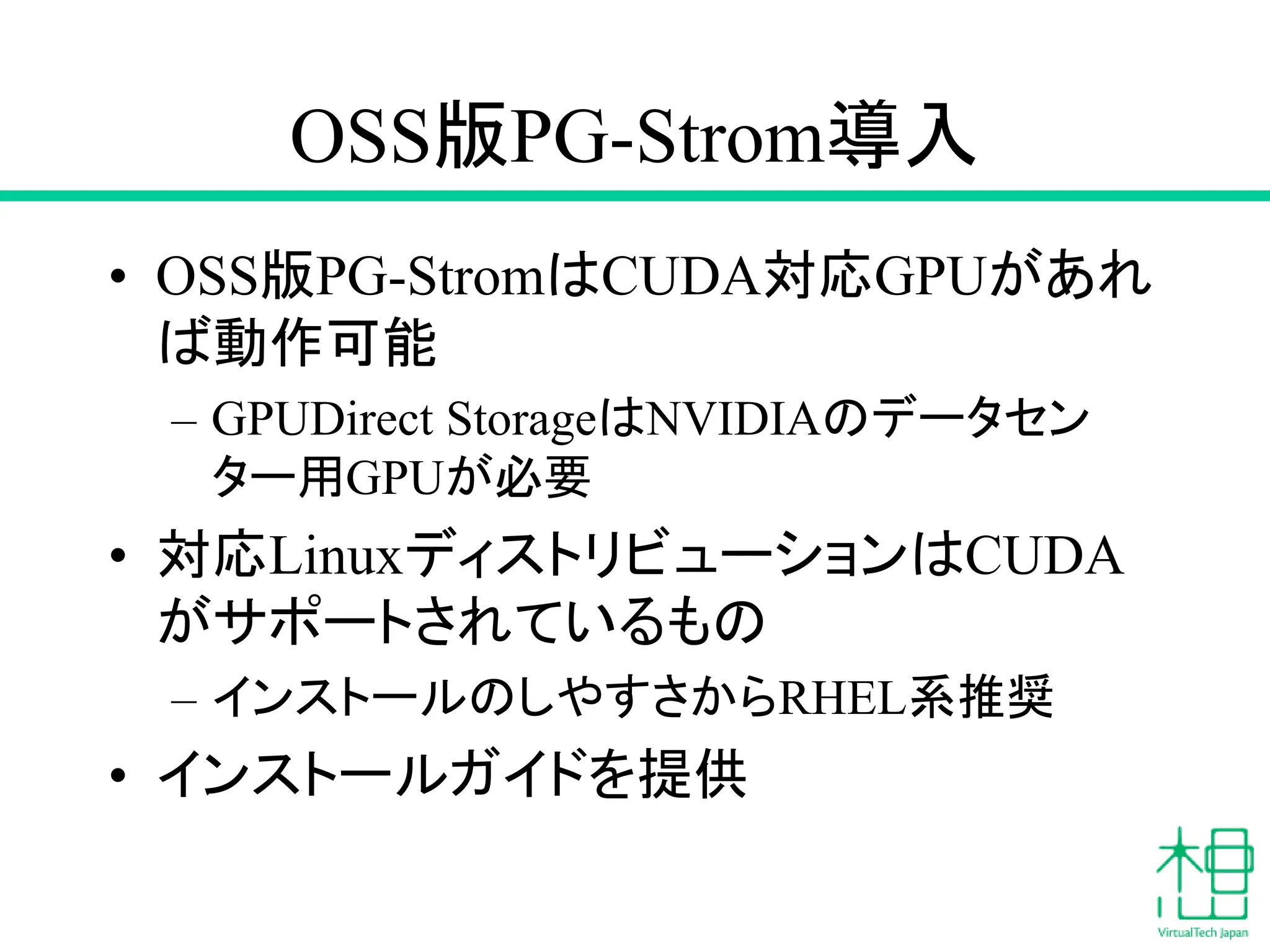 OSS版PG-Strom導入

• OSS版PG-StromはCUDA対応GPUがあれば動作可能
– GPUDirect StorageはNVIDIAのデータセンター用GPUが必要
• 対応LinuxディストリビューションはCUDAがサポートされているもの
– インストールのしやすさからRHEL系推奨
• インストールガイドを提供

VirtualTech Japan